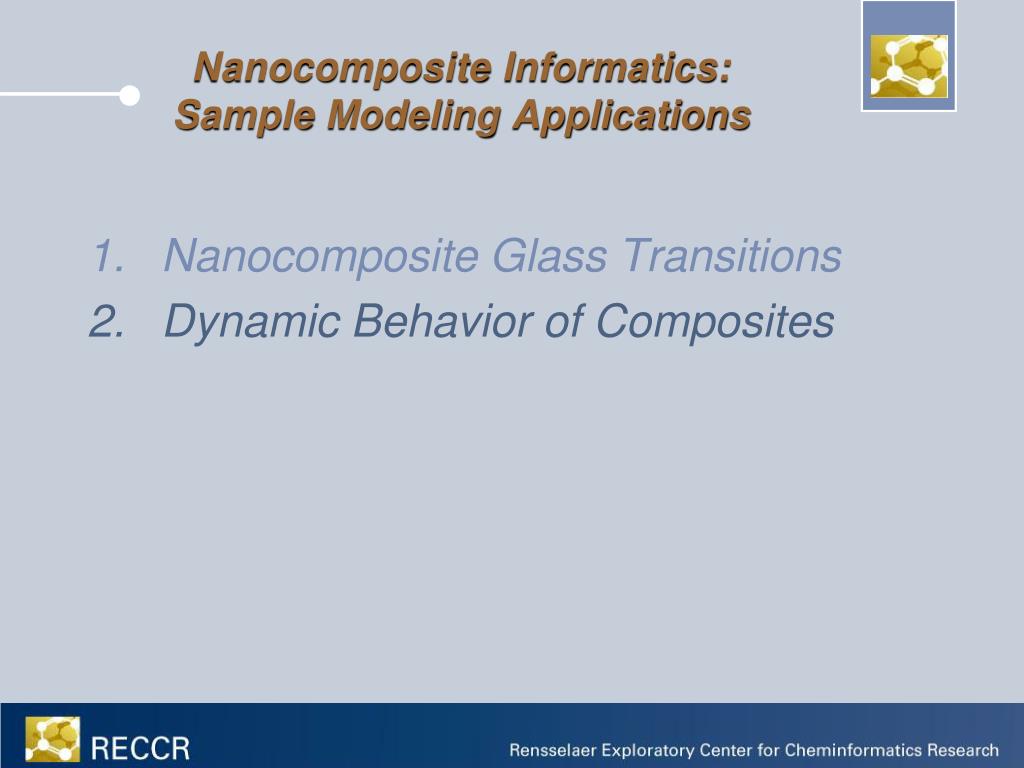 Nanocomposite Informatics:
Sample Modeling Applications

1. Nanocomposite Glass Transitions
2. Dynamic Behavior of Composites

RECCR

Rensselaer Exploratory Center for Cheminformatics Research